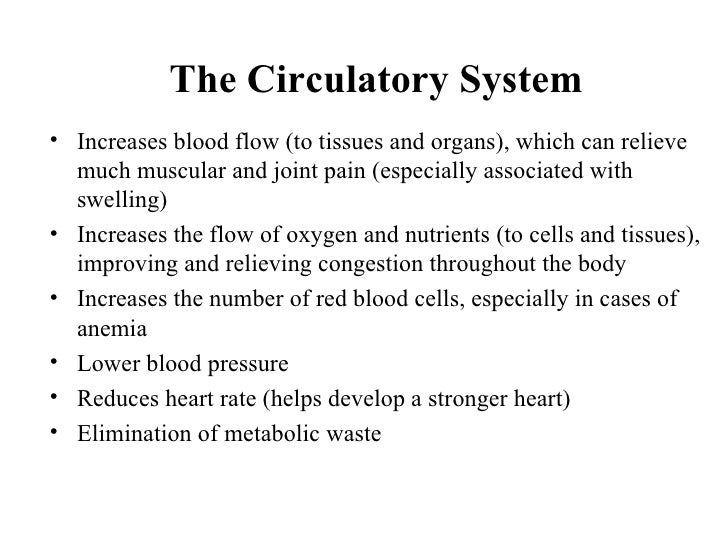 The Circulatory System

• Increases blood flow (to tissues and organs), which can relieve much muscular and joint pain (especially associated with swelling)
• Increases the flow of oxygen and nutrients (to cells and tissues), improving and relieving congestion throughout the body
• Increases the number of red blood cells, especially in cases of anemia
• Lower blood pressure
• Reduces heart rate (helps develop a stronger heart)
• Elimination of metabolic waste